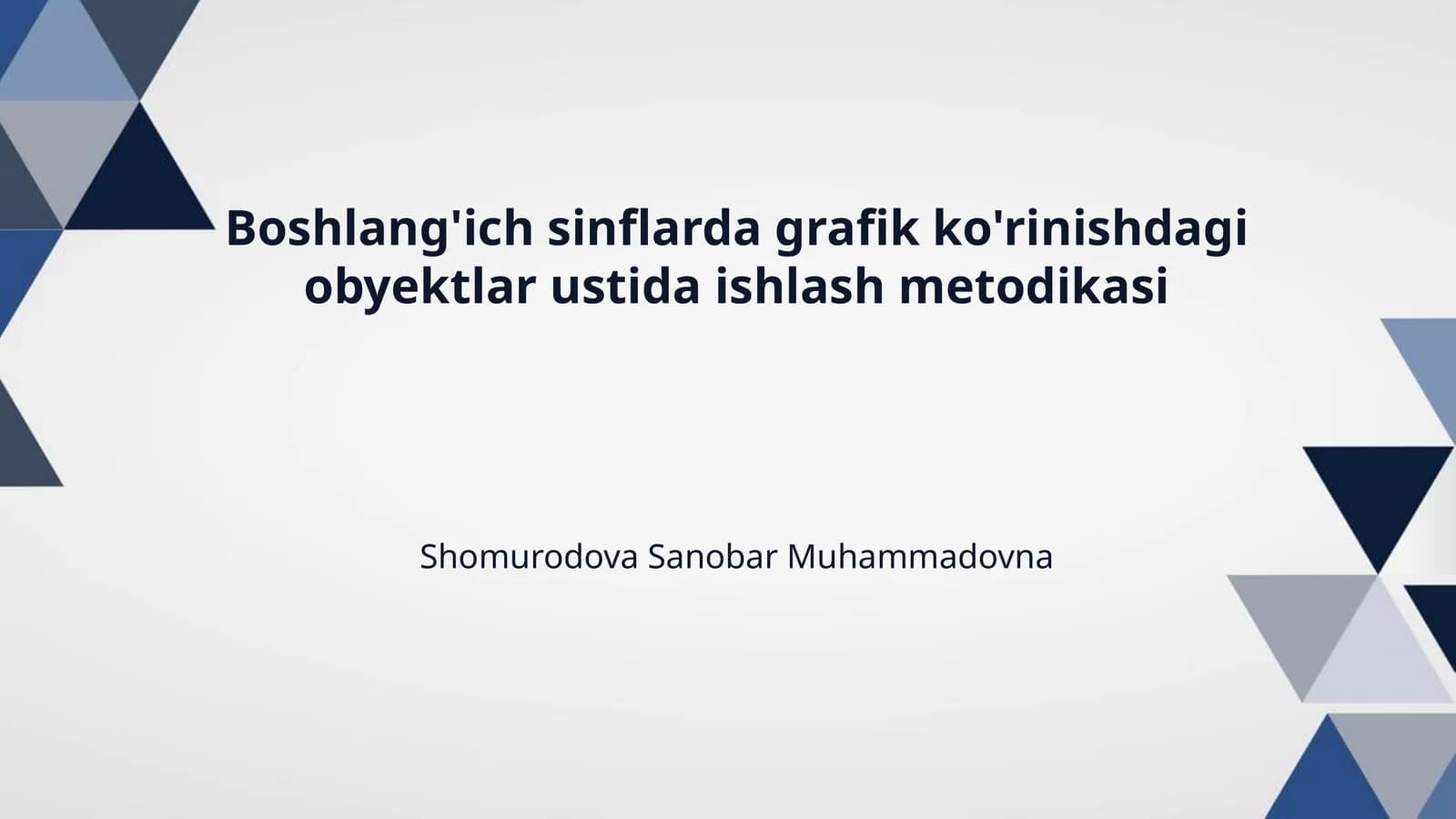 Boshlang'ich sinflarda grafik ko'rinishdagi obyektlar ustida ishlash metodikasi

Shomurodova Sanobar Muhammadovna